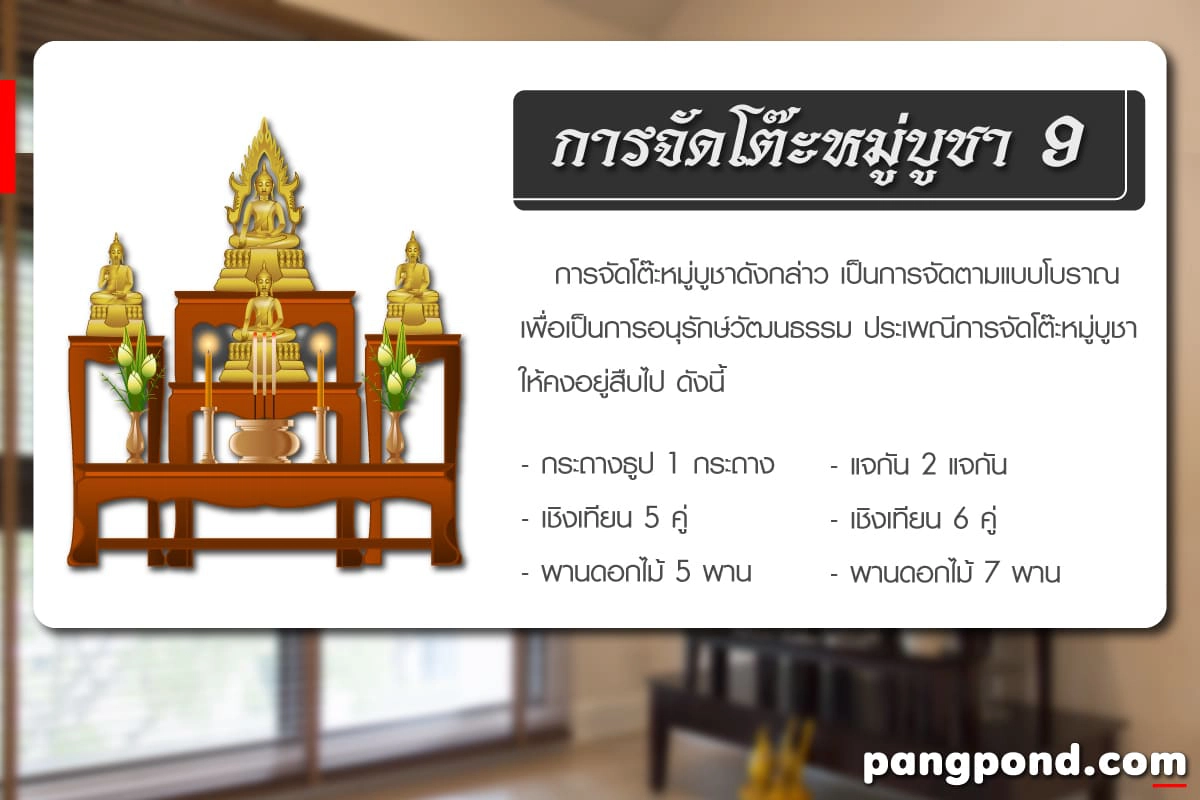 การจัดโต๊ะหมู่บูชา 9

การจัดโต๊ะหมู่บูชาดังกล่าว เป็นการจัดตามแบบโบราณ เพื่อเป็นการอนุรักษ์วัฒนธรรม ประเพณีการจัดโต๊ะหมู่บูชา ให้คงอยู่สืบไป ดังนี้

- กระถางธูป 1 กระถาง
- เชิงเทียน 5 คู่
- พานดอกไม้ 5 พาน

- แจกัน 2 แจกัน
- เชิงเทียน 6 คู่
- พานดอกไม้ 7 พาน

pangpond.com